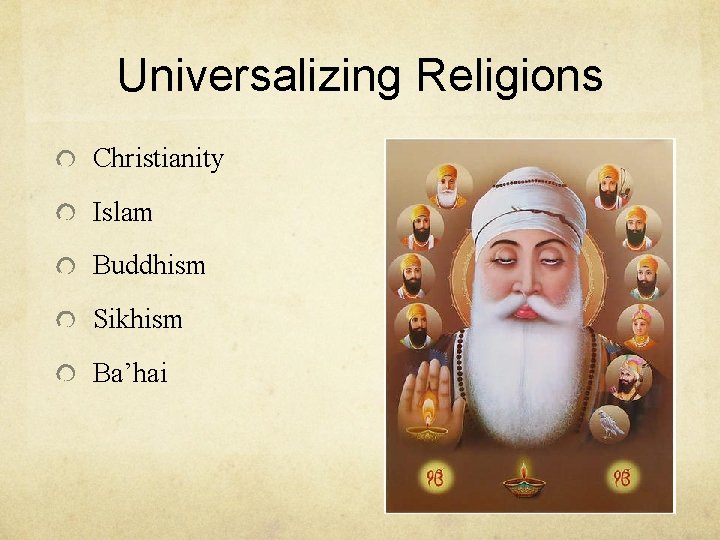 Universalizing Religions

Christianity

Islam

Buddhism

Sikhism

Ba’hai

ੴ

ੴ